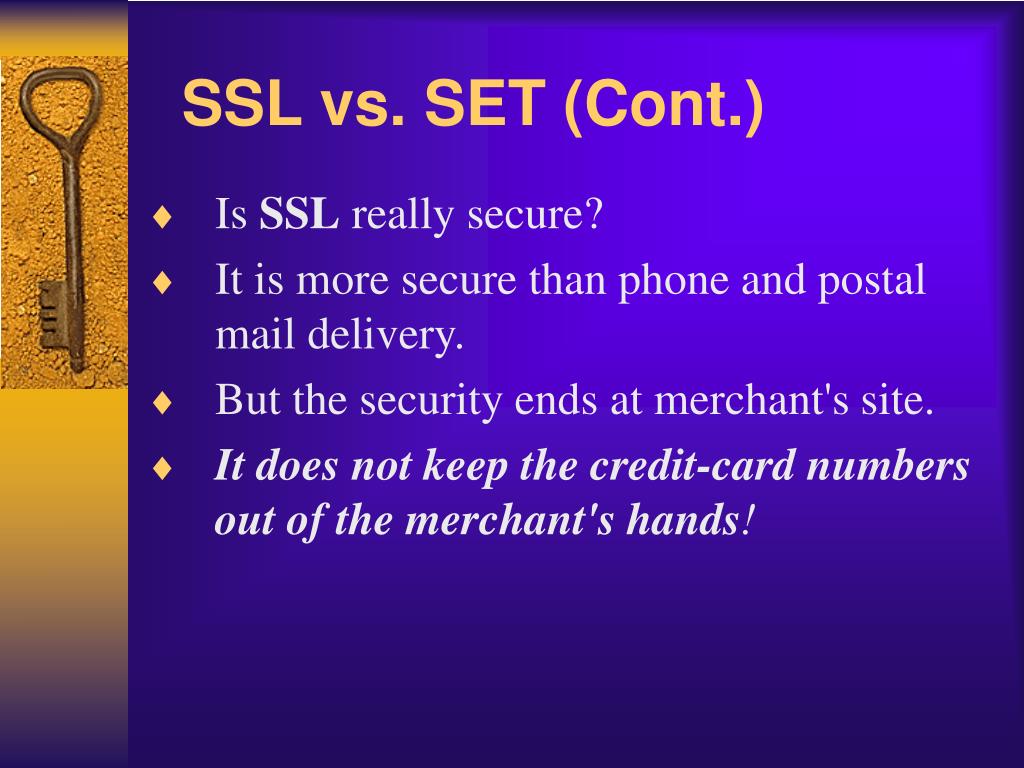 SSL vs. SET (Cont.)

♦ Is SSL really secure?

♦ It is more secure than phone and postal mail delivery.

♦ But the security ends at merchant's site.

♦ It does not keep the credit-card numbers out of the merchant's hands!